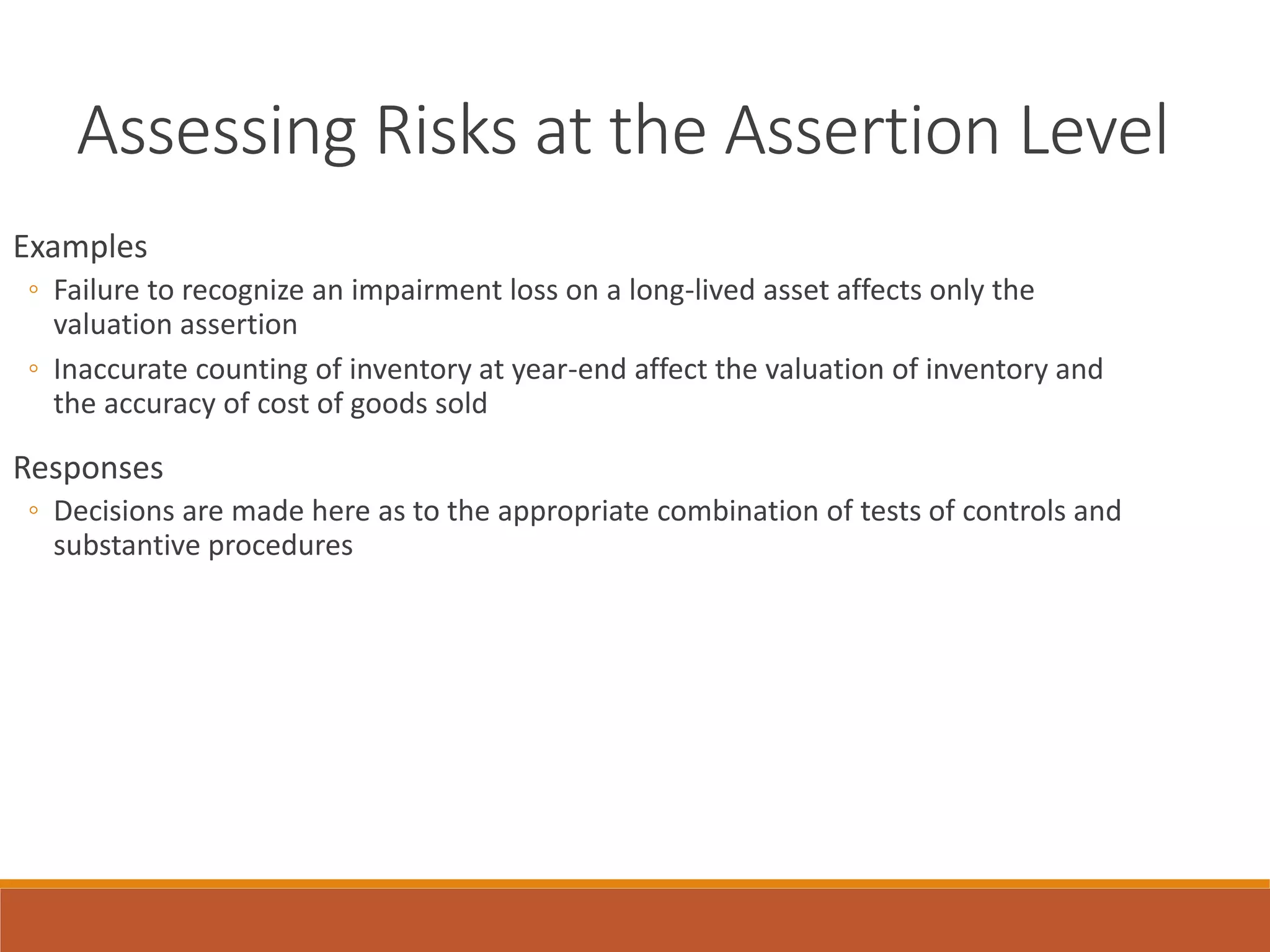 Assessing Risks at the Assertion Level

Examples

◦ Failure to recognize an impairment loss on a long-lived asset affects only the valuation assertion

◦ Inaccurate counting of inventory at year-end affect the valuation of inventory and the accuracy of cost of goods sold

Responses

◦ Decisions are made here as to the appropriate combination of tests of controls and substantive procedures